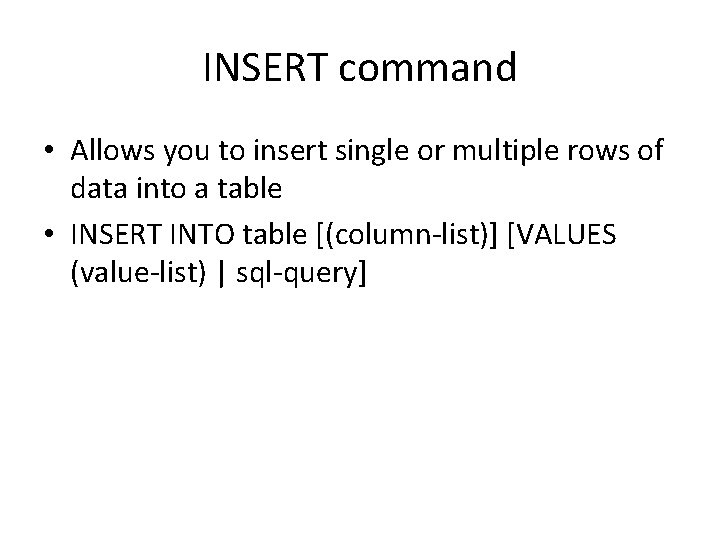 INSERT command

• Allows you to insert single or multiple rows of data into a table

• INSERT INTO table [(column-list)] [VALUES (value-list) | sql-query]